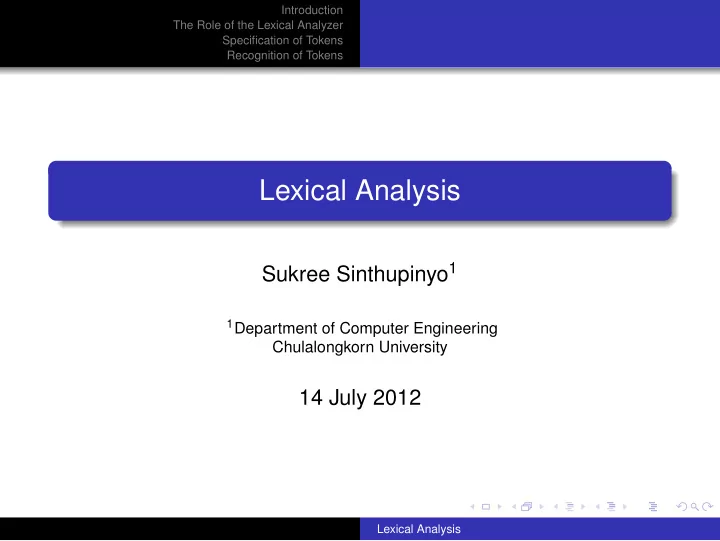 Introduction
The Role of the Lexical Analyzer
Specification of Tokens
Recognition of Tokens

Lexical Analysis

Sukree Sinthupinyo$^1$

$^1$Department of Computer Engineering
Chulalongkorn University

14 July 2012

Lexical Analysis